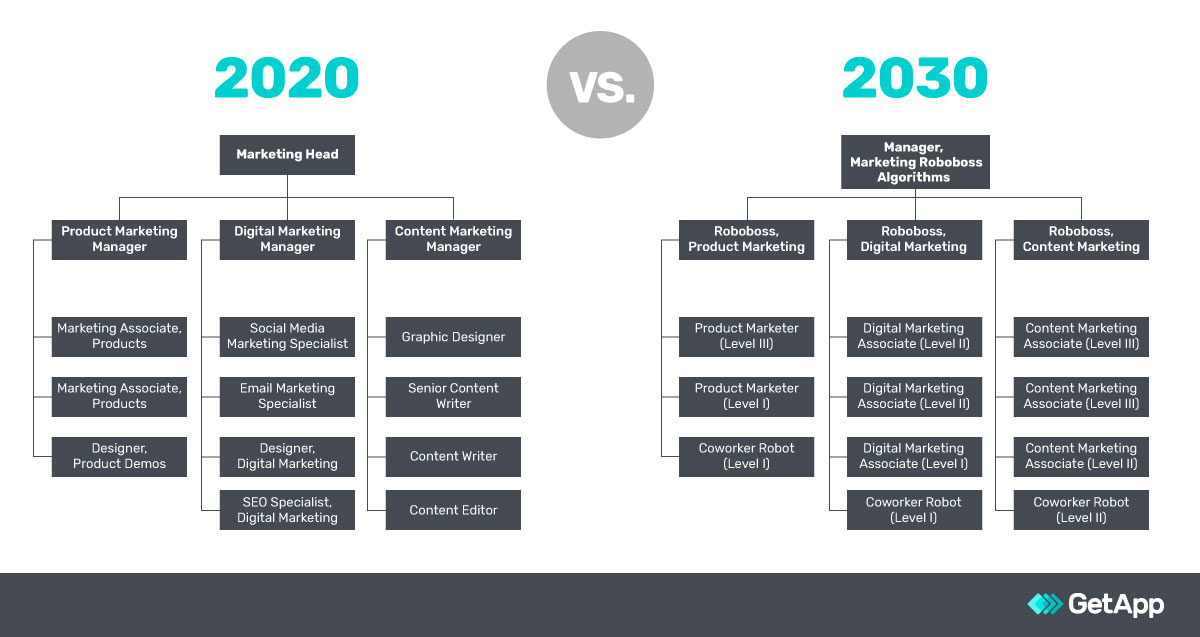 2020

vs.

2030

Marketing Head

Product Marketing Manager

Marketing Associate, Products

Marketing Associate, Products

Designer, Product Demos

Digital Marketing Manager

Social Media Marketing Specialist

Email Marketing Specialist

Designer, Digital Marketing

SEO Specialist, Digital Marketing

Content Marketing Manager

Graphic Designer

Senior Content Writer

Content Writer

Content Editor

Manager, Marketing Roboboss Algorithms

Roboboss, Product Marketing

Product Marketer (Level III)

Product Marketer (Level I)

Coworker Robot (Level I)

Roboboss, Digital Marketing

Digital Marketing Associate (Level II)

Digital Marketing Associate (Level II)

Digital Marketing Associate (Level I)

Coworker Robot (Level I)

Roboboss, Content Marketing

Content Marketing Associate (Level III)

Content Marketing Associate (Level III)

Content Marketing Associate (Level II)

Coworker Robot (Level II)

GetApp